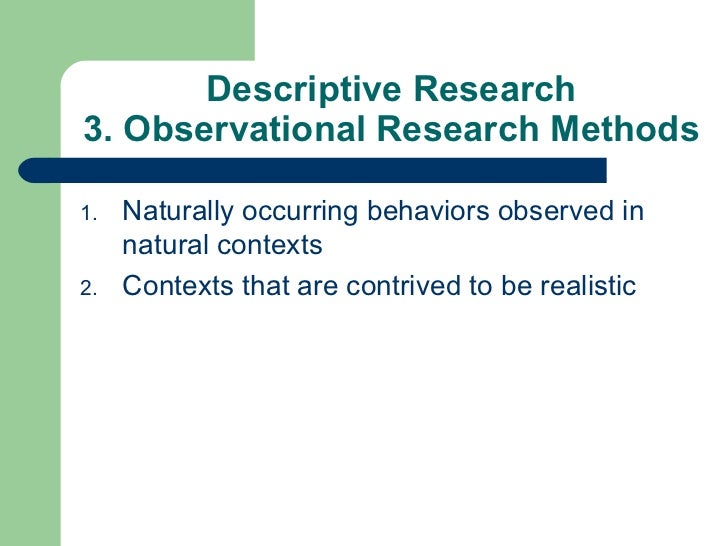 Descriptive Research
3. Observational Research Methods

1. Naturally occurring behaviors observed in natural contexts
2. Contexts that are contrived to be realistic